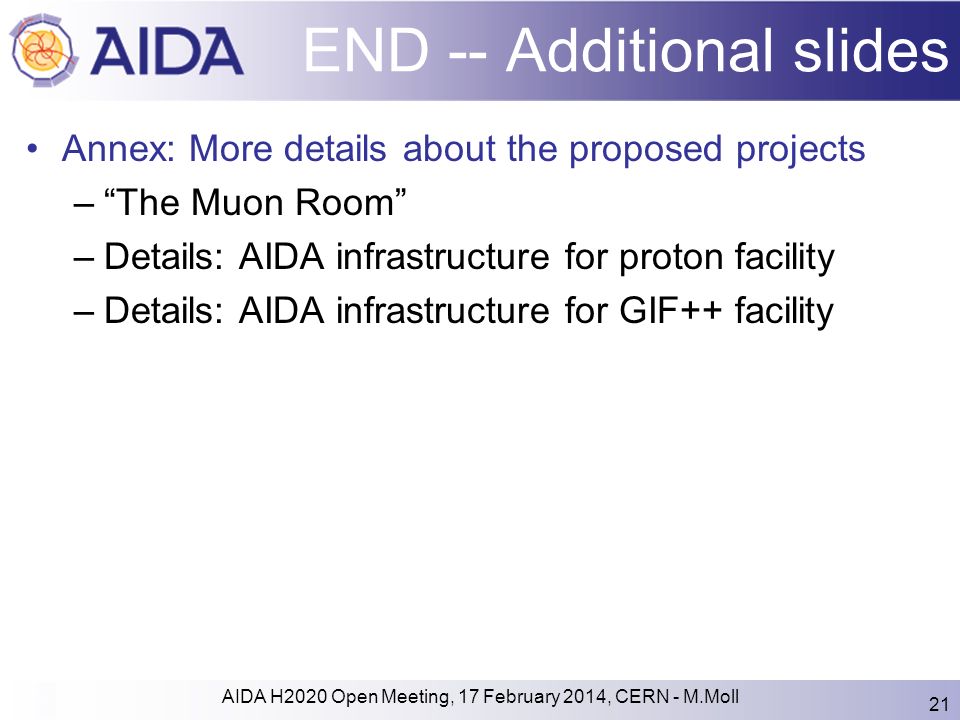 AIDA END -- Additional slides

• Annex: More details about the proposed projects
– “The Muon Room”
– Details: AIDA infrastructure for proton facility
– Details: AIDA infrastructure for GIF++ facility

AIDA H2020 Open Meeting, 17 February 2014, CERN - M.Moll

21